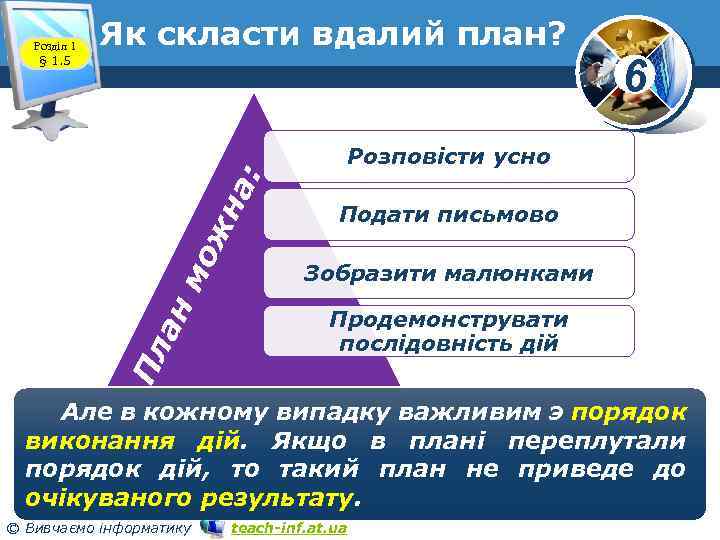 Розділ 1
§ 1.5

Як скласти вдалий план?

6

План можна:

Розповісти усно

Подати письмово

Зобразити малюнками

Продемонструвати послідовність дій

Але в кожному випадку важливим э порядок виконання дій. Якщо в плані переплутали порядок дій, то такий план не приведе до очікуваного результату.

© Вивчаємо інформатику teach-inf.at.ua